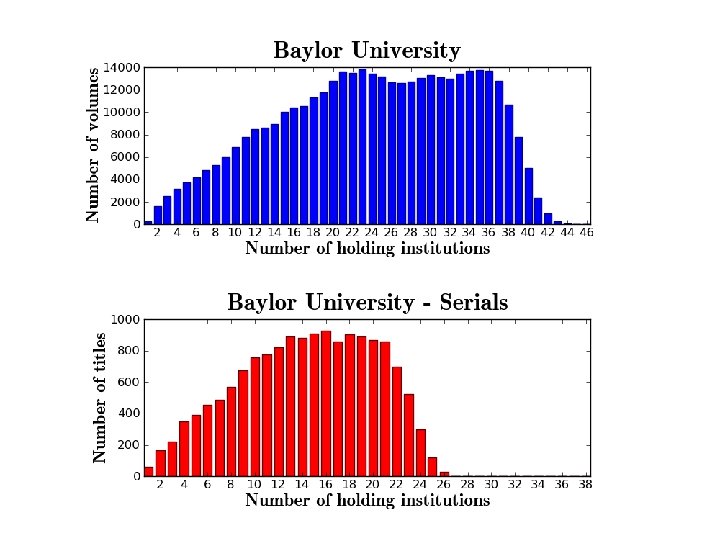 Baylor University

Number of volumes

14000
12000
10000
8000
6000
4000
2000
0

2 4 6 8 10 12 14 16 18 20 22 24 26 28 30 32 34 36 38 40 42 44 46

Number of holding institutions

Baylor University - Serials

Number of titles

1000
800
600
400
200
0

2 4 6 8 10 12 14 16 18 20 22 24 26 28 30 32 34 36 38

Number of holding institutions